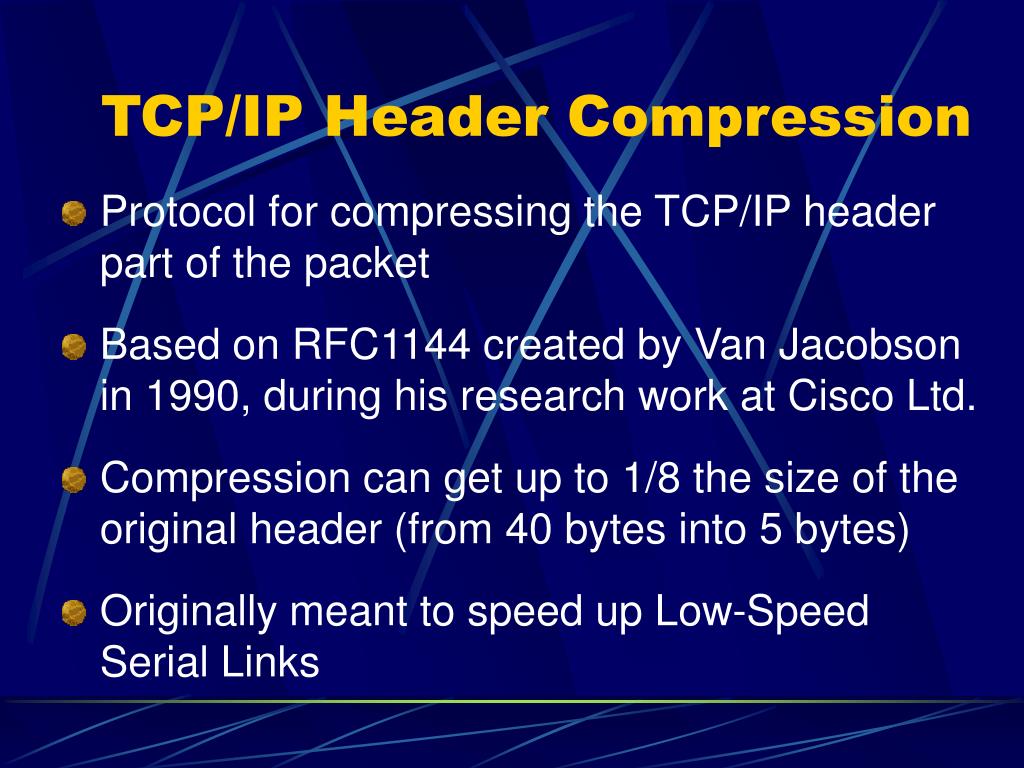 TCP/IP Header Compression

Protocol for compressing the TCP/IP header part of the packet

Based on RFC1144 created by Van Jacobson in 1990, during his research work at Cisco Ltd.

Compression can get up to 1/8 the size of the original header (from 40 bytes into 5 bytes)

Originally meant to speed up Low-Speed Serial Links